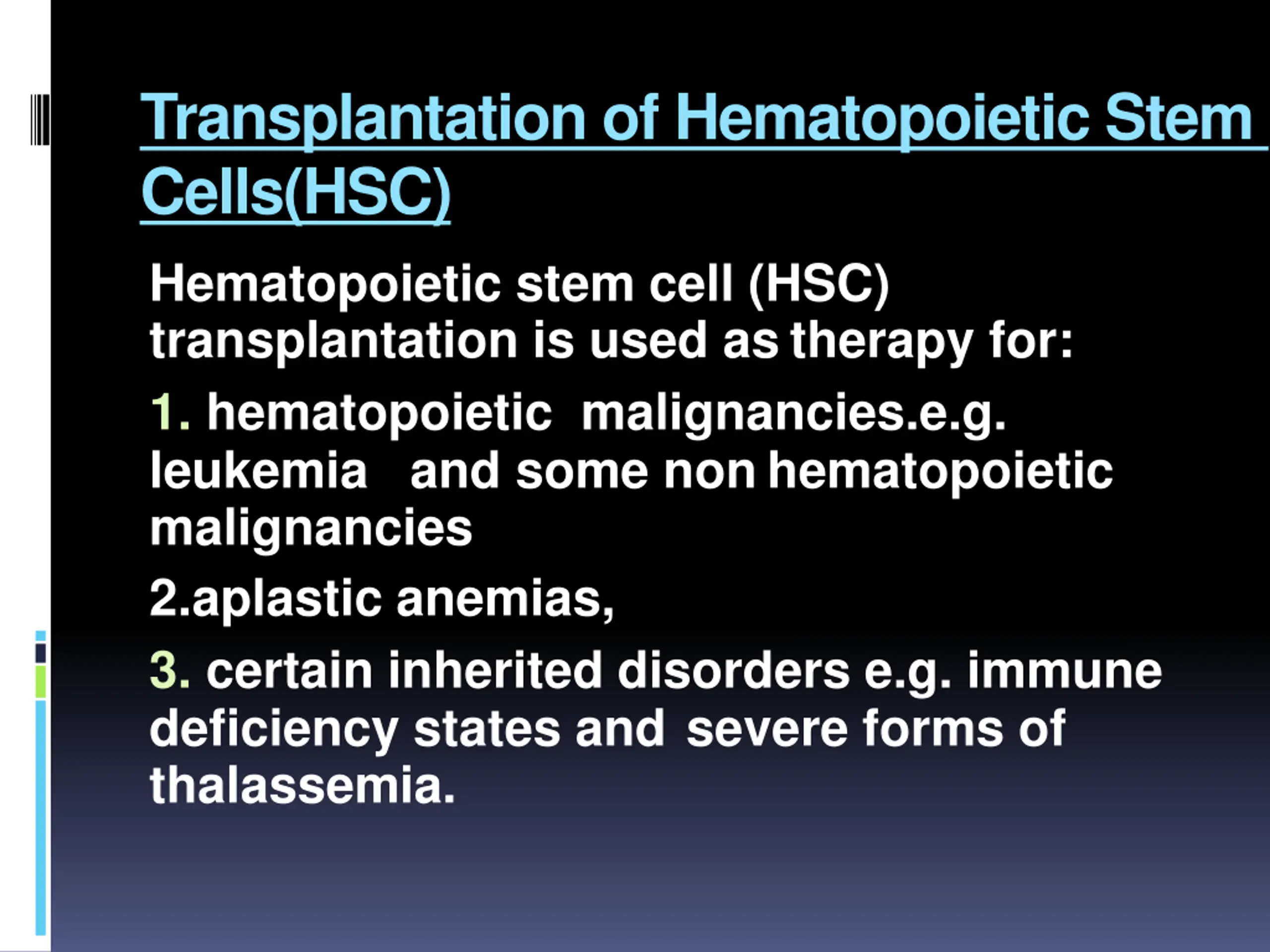 Transplantation of Hematopoietic Stem Cells(HSC)

Hematopoietic stem cell (HSC) transplantation is used as therapy for:

1. hematopoietic malignancies.e.g. leukemia and some non hematopoietic malignancies

2.aplastic anemias,

3. certain inherited disorders e.g. immune deficiency states and severe forms of thalassemia.